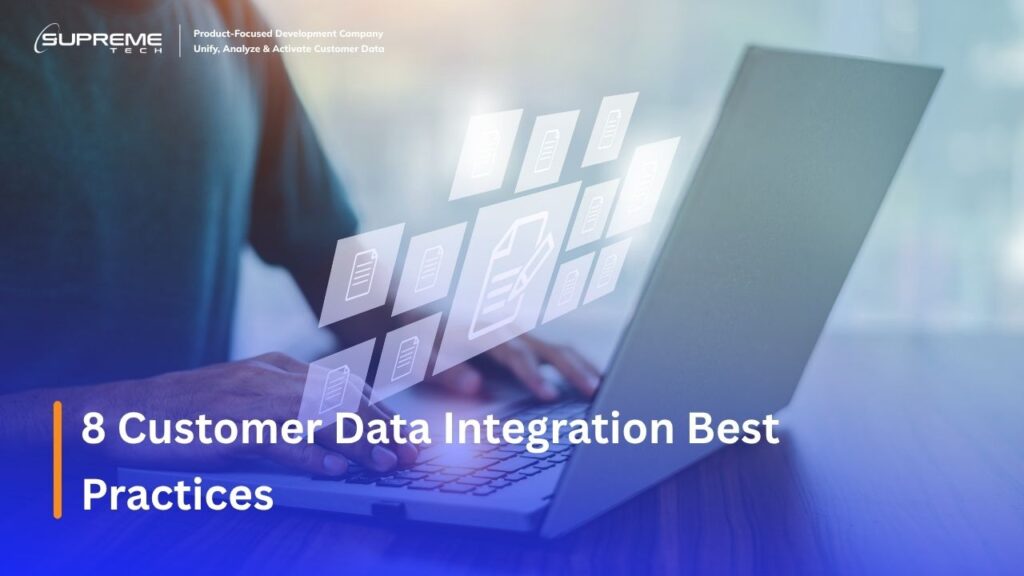 SUPREME TECH

Product-Focused Development Company
Unify, Analyze & Activate Customer Data

8 Customer Data Integration Best Practices